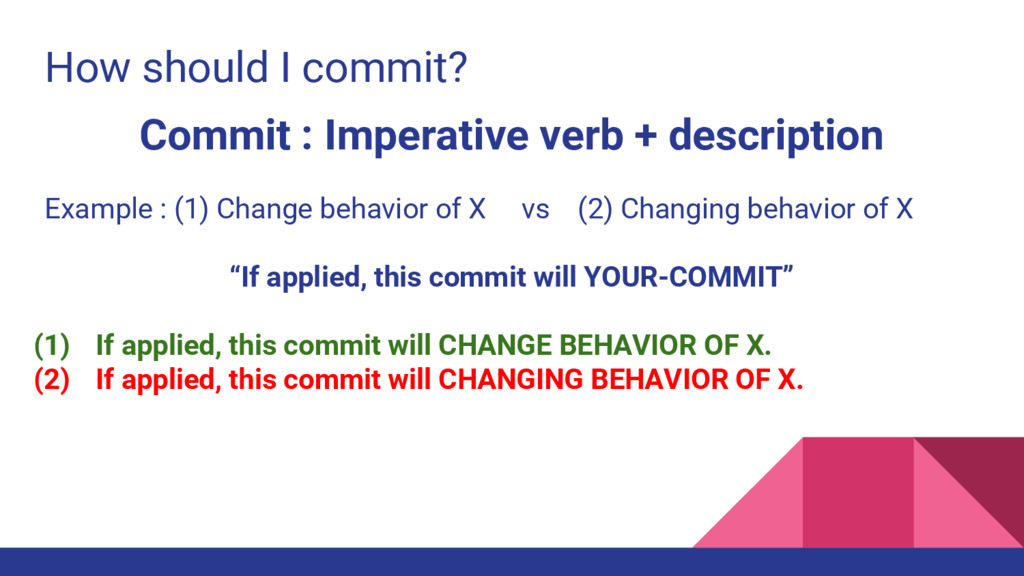 How should I commit?

Commit : Imperative verb + description

Example : (1) Change behavior of X vs (2) Changing behavior of X

“If applied, this commit will YOUR-COMMIT”

(1) If applied, this commit will CHANGE BEHAVIOR OF X.
(2) If applied, this commit will CHANGING BEHAVIOR OF X.